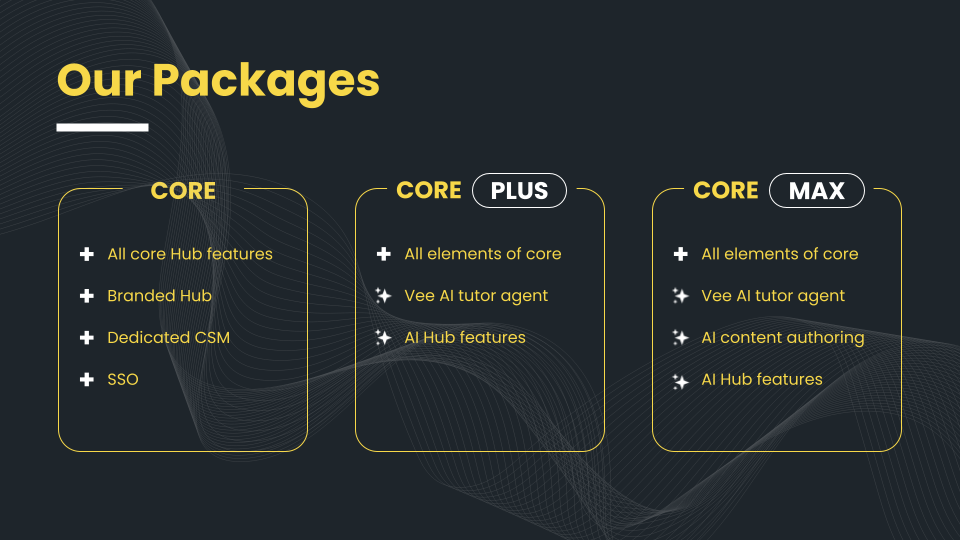 Our Packages

CORE

All core Hub features

Branded Hub

Dedicated CSM

SSO

CORE PLUS

All elements of core

Vee AI tutor agent

AI Hub features

CORE MAX

All elements of core

Vee AI tutor agent

AI content authoring

AI Hub features